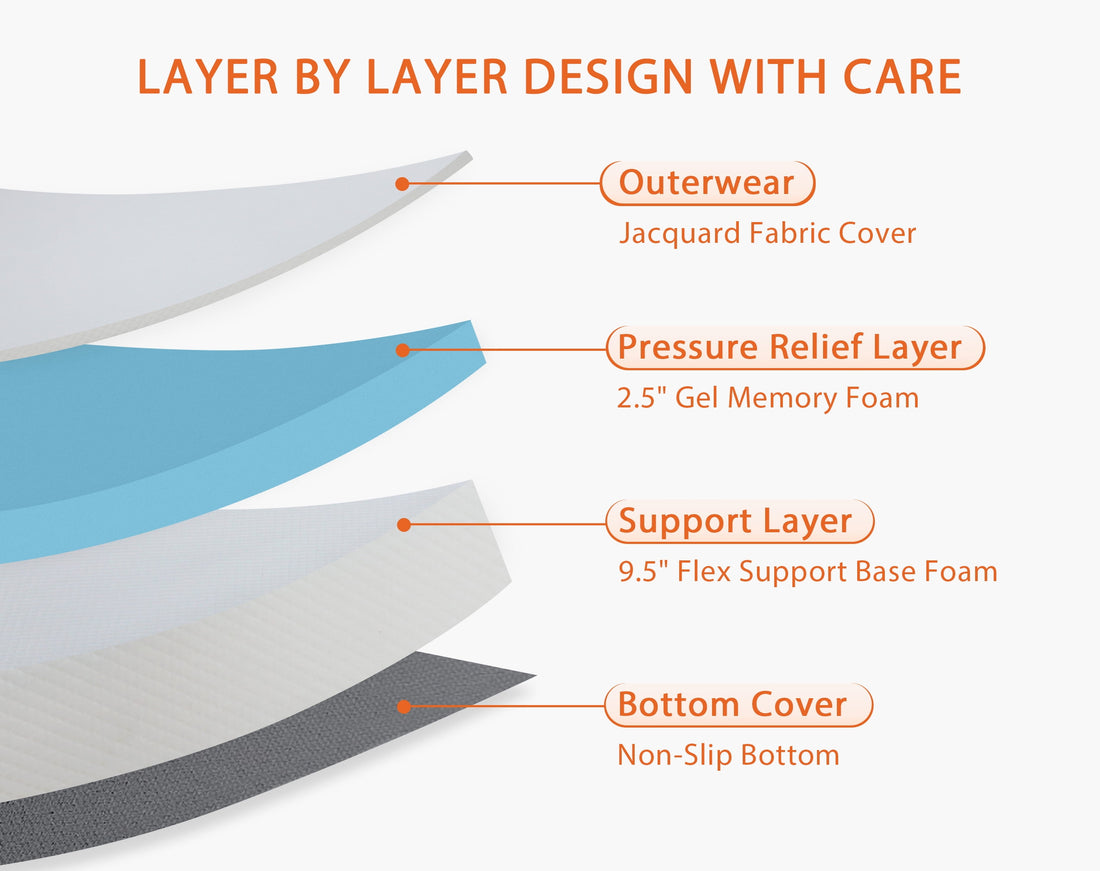 LAYER BY LAYER DESIGN WITH CARE

Outerwear
Jacquard Fabric Cover

Pressure Relief Layer
2.5" Gel Memory Foam

Support Layer
9.5" Flex Support Base Foam

Bottom Cover
Non-Slip Bottom